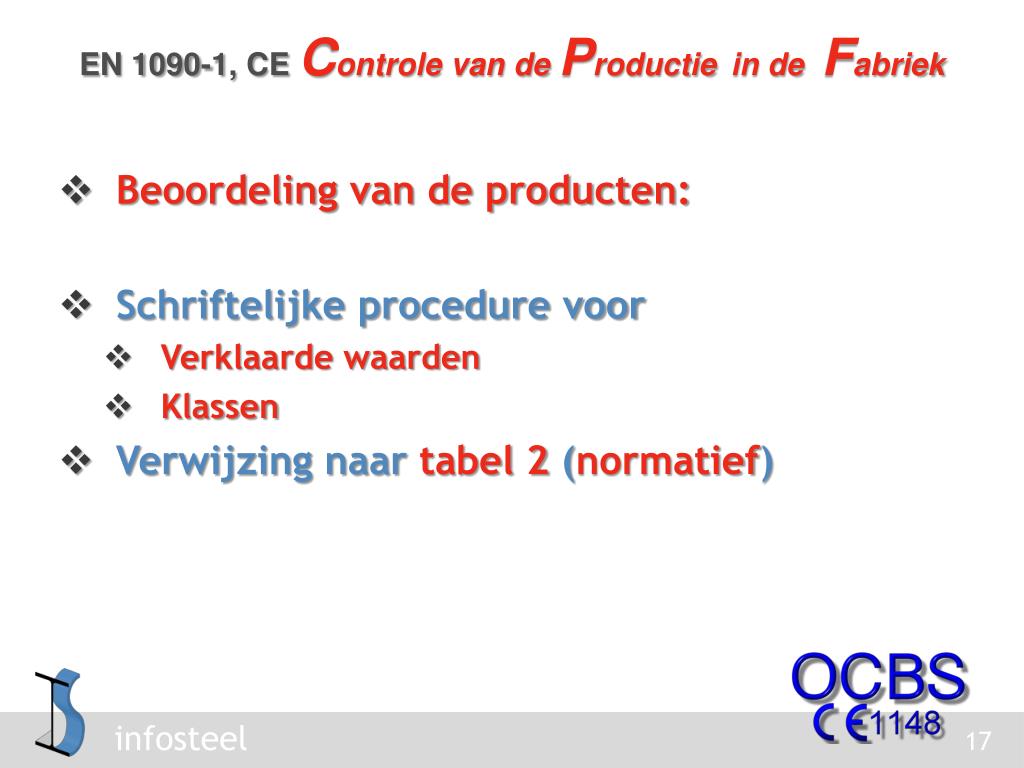 EN 1090-1, CE Controle van de Productie in de Fabriek

❖ Beoordeling van de producten:

❖ Schriftelijke procedure voor
❖ Verklaarde waarden
❖ Klassen
❖ Verwijzing naar tabel 2 (normatief)

infosteel

OCBS
CE 1148

17